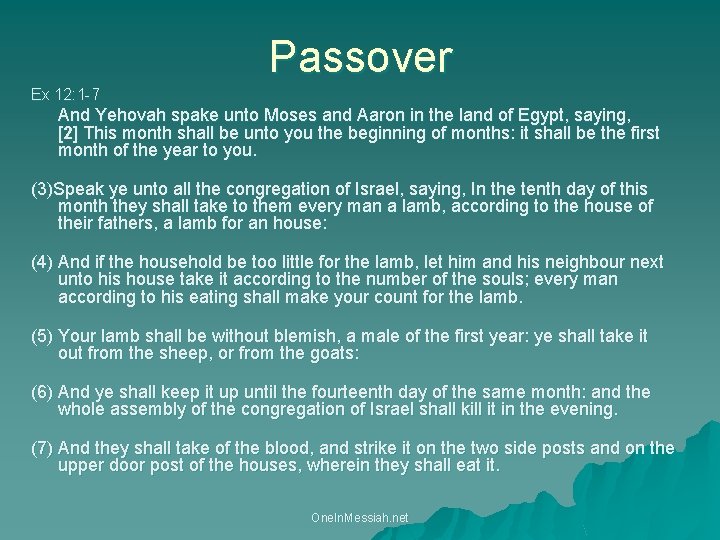 Passover

Ex 12:1-7

And Yehovah spake unto Moses and Aaron in the land of Egypt, saying, [2] This month shall be unto you the beginning of months: it shall be the first month of the year to you.

(3)Speak ye unto all the congregation of Israel, saying, In the tenth day of this month they shall take to them every man a lamb, according to the house of their fathers, a lamb for an house:

(4) And if the household be too little for the lamb, let him and his neighbour next unto his house take it according to the number of the souls; every man according to his eating shall make your count for the lamb.

(5) Your lamb shall be without blemish, a male of the first year: ye shall take it out from the sheep, or from the goats:

(6) And ye shall keep it up until the fourteenth day of the same month: and the whole assembly of the congregation of Israel shall kill it in the evening.

(7) And they shall take of the blood, and strike it on the two side posts and on the upper door post of the houses, wherein they shall eat it.

OneInMessiah.net